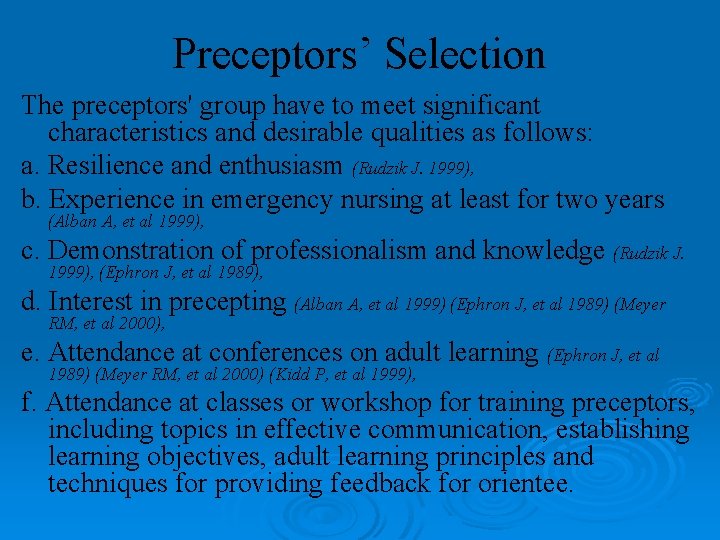 Preceptors’ Selection

The preceptors' group have to meet significant characteristics and desirable qualities as follows:

a. Resilience and enthusiasm (Rudzik J. 1999),

b. Experience in emergency nursing at least for two years (Alban A, et al 1999),

c. Demonstration of professionalism and knowledge (Rudzik J. 1999), (Ephron J, et al 1989),

d. Interest in precepting (Alban A, et al 1999) (Ephron J, et al 1989) (Meyer RM, et al 2000),

e. Attendance at conferences on adult learning (Ephron J, et al 1989) (Meyer RM, et al 2000) (Kidd P, et al 1999),

f. Attendance at classes or workshop for training preceptors, including topics in effective communication, establishing learning objectives, adult learning principles and techniques for providing feedback for orientee.